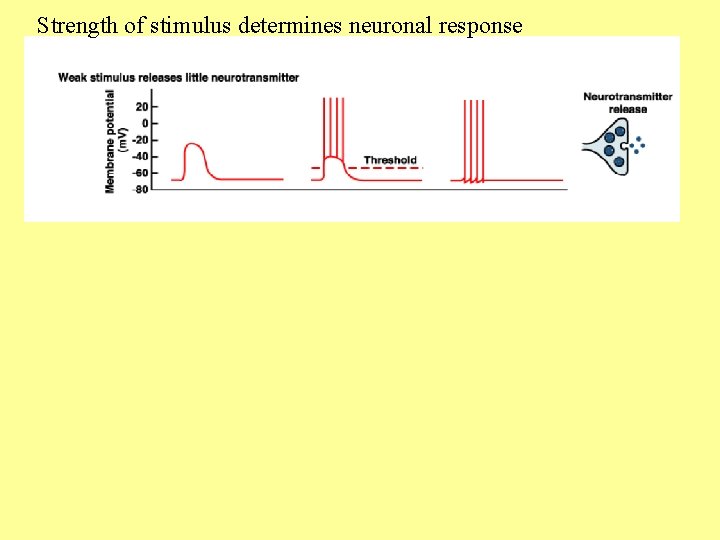 Strength of stimulus determines neuronal response

Weak stimulus releases little neurotransmitter

Membrane potential (mV)

20
0
-20
-40
-60
-80

Threshold

Neurotransmitter release